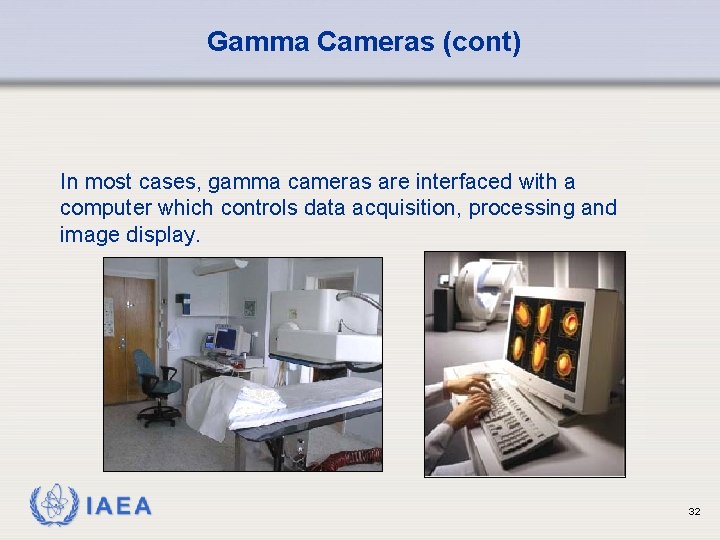 Gamma Cameras (cont)

In most cases, gamma cameras are interfaced with a computer which controls data acquisition, processing and image display.

IAEA

32